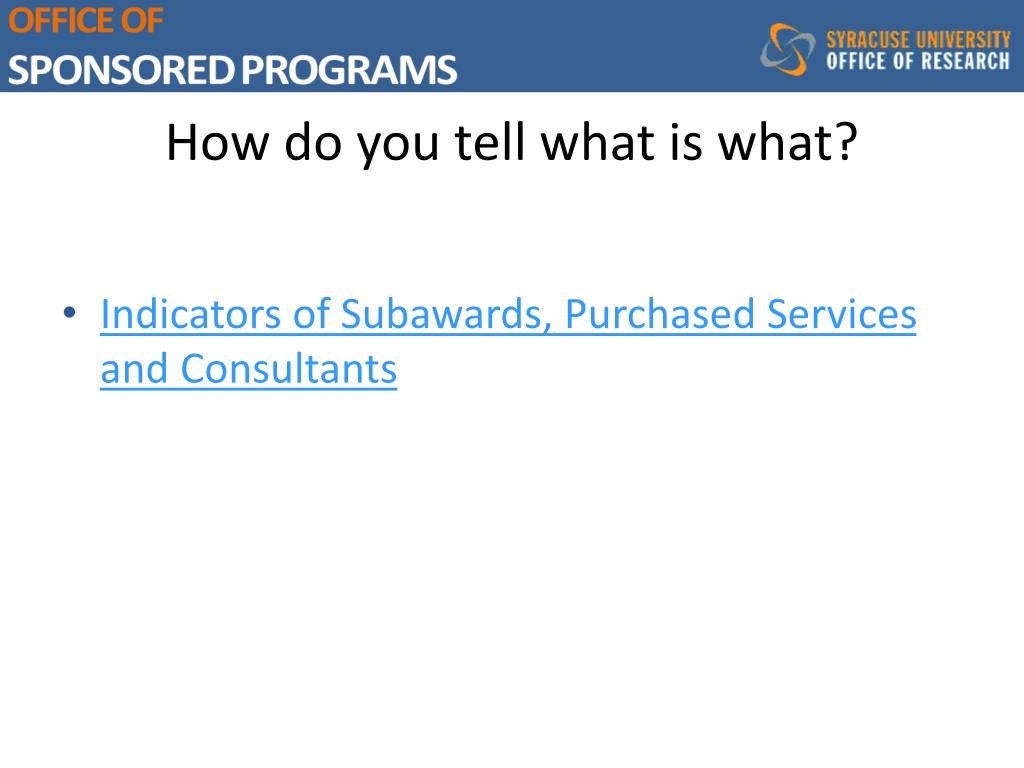 OFFICE OF
SPONSORED PROGRAMS

SYRACUSE UNIVERSITY
OFFICE OF RESEARCH

How do you tell what is what?

• Indicators of Subawards, Purchased Services and Consultants